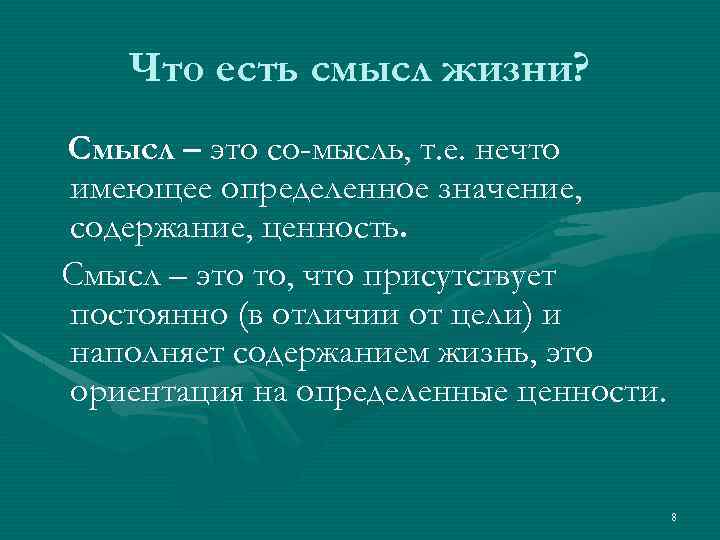 Что есть смысл жизни?

Смысл – это со-мысль, т.е. нечто имеющее определенное значение, содержание, ценность.

Смысл – это то, что присутствует постоянно (в отличии от цели) и наполняет содержанием жизнь, это ориентация на определенные ценности.

8